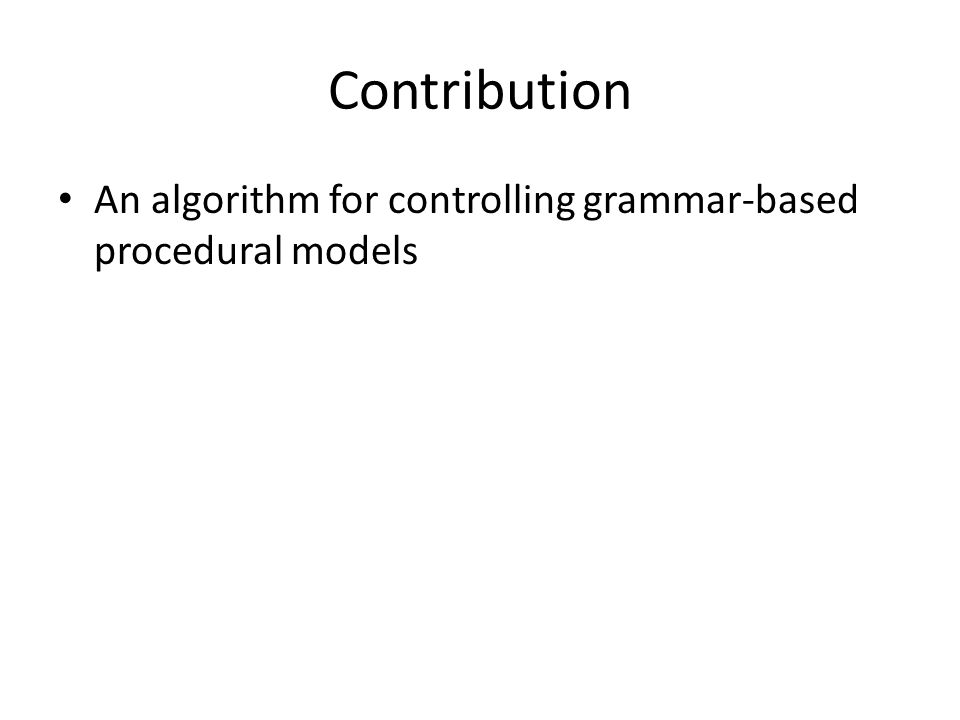 Contribution

• An algorithm for controlling grammar-based procedural models